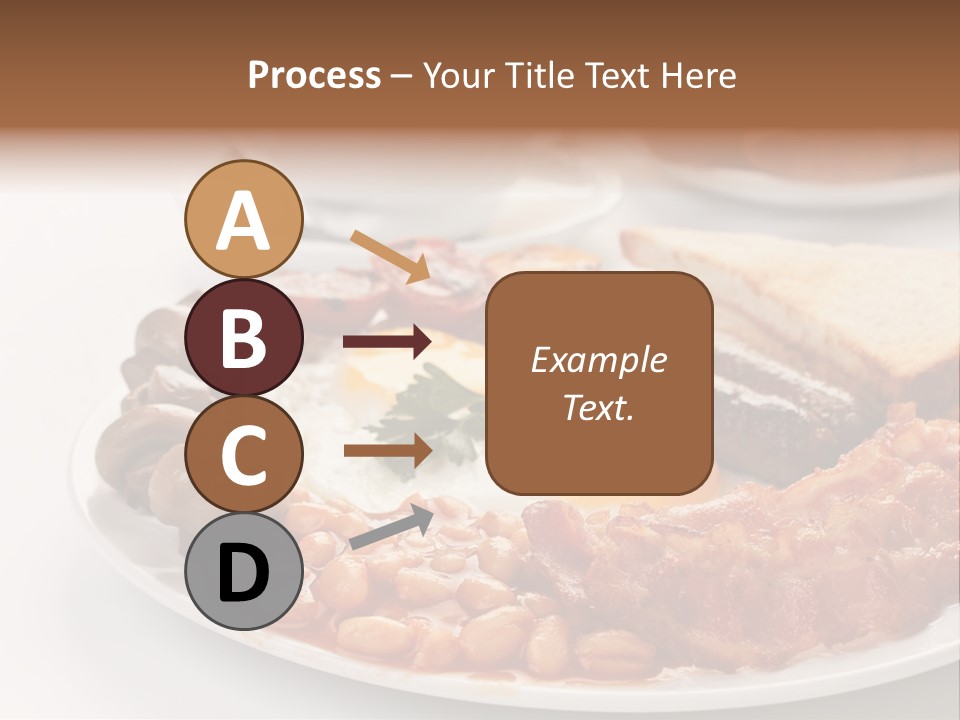 Process – Your Title Text Here

A

B

C

D

Example Text.